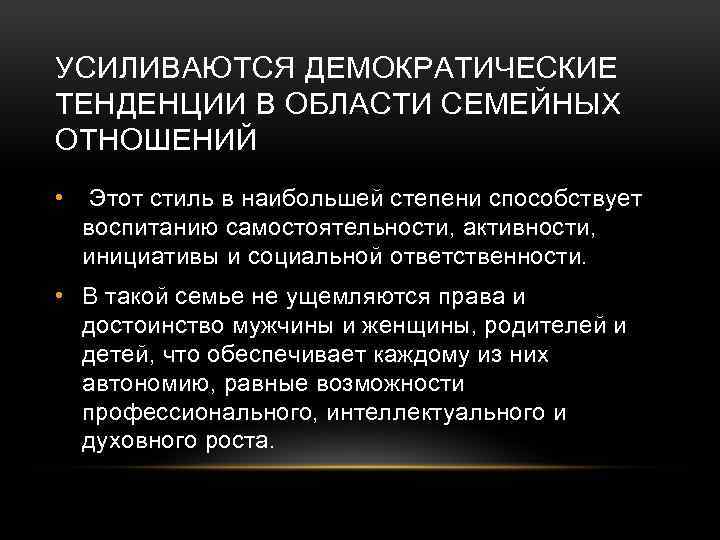 УСИЛИВАЮТСЯ ДЕМОКРАТИЧЕСКИЕ ТЕНДЕНЦИИ В ОБЛАСТИ СЕМЕЙНЫХ ОТНОШЕНИЙ

• Этот стиль в наибольшей степени способствует воспитанию самостоятельности, активности, инициативы и социальной ответственности.

• В такой семье не ущемляются права и достоинство мужчины и женщины, родителей и детей, что обеспечивает каждому из них автономию, равные возможности профессионального, интеллектуального и духовного роста.